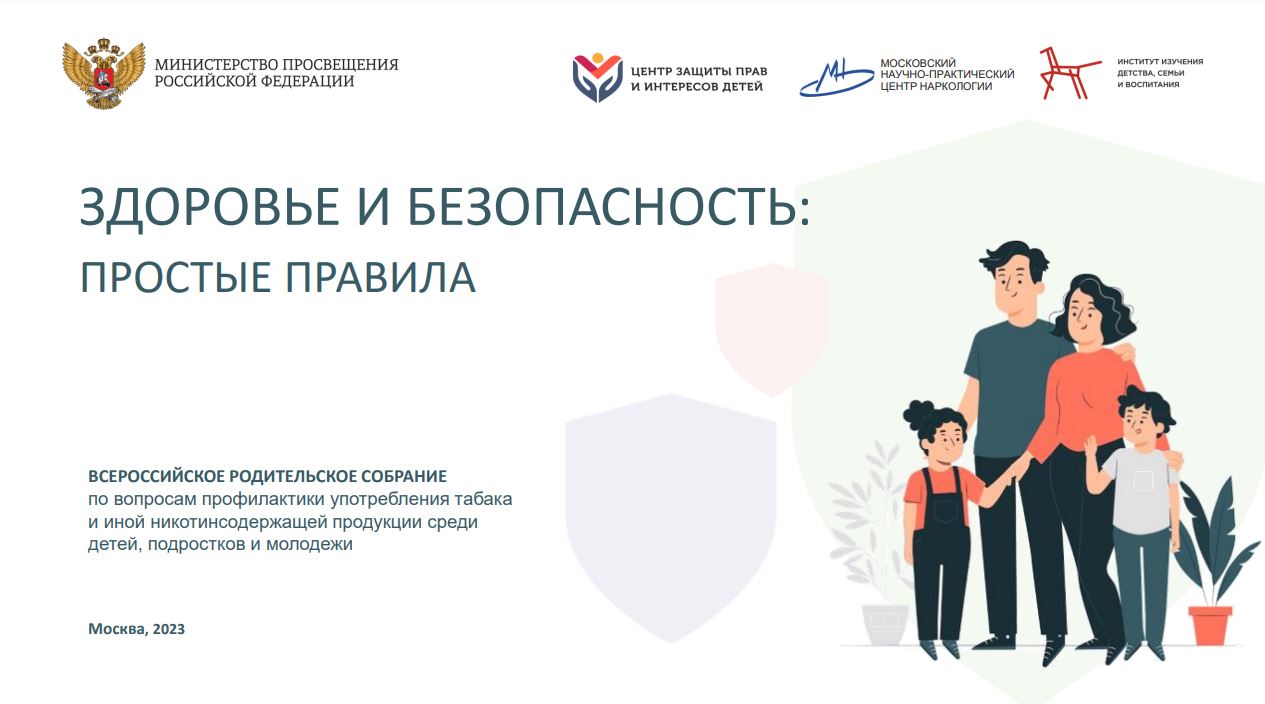 МИНИСТЕРСТВО ПРОСВЕЩЕНИЯ РОССИЙСКОЙ ФЕДЕРАЦИИ

ЦЕНТР ЗАЩИТЫ ПРАВ И ИНТЕРЕСОВ ДЕТЕЙ

МОСКОВСКИЙ НАУЧНО-ПРАКТИЧЕСКИЙ ЦЕНТР НАРКОЛОГИИ

ИНСТИТУТ ИЗУЧЕНИЯ ДЕТСТВА, СЕМЬИ И ВОСПИТАНИЯ

ЗДОРОВЬЕ И БЕЗОПАСНОСТЬ:

ПРОСТЫЕ ПРАВИЛА

ВСЕРОССИЙСКОЕ РОДИТЕЛЬСКОЕ СОБРАНИЕ
по вопросам профилактики употребления табака и иной никотинсодержащей продукции среди детей, подростков и молодежи

Москва, 2023